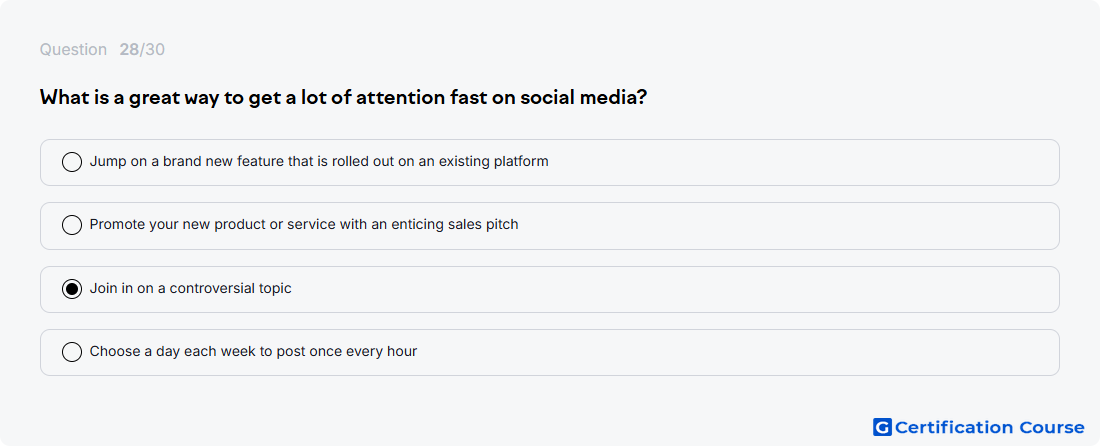 Question 28/30

What is a great way to get a lot of attention fast on social media?

Jump on a brand new feature that is rolled out on an existing platform

Promote your new product or service with an enticing sales pitch

Join in on a controversial topic

Choose a day each week to post once every hour

G Certification Course